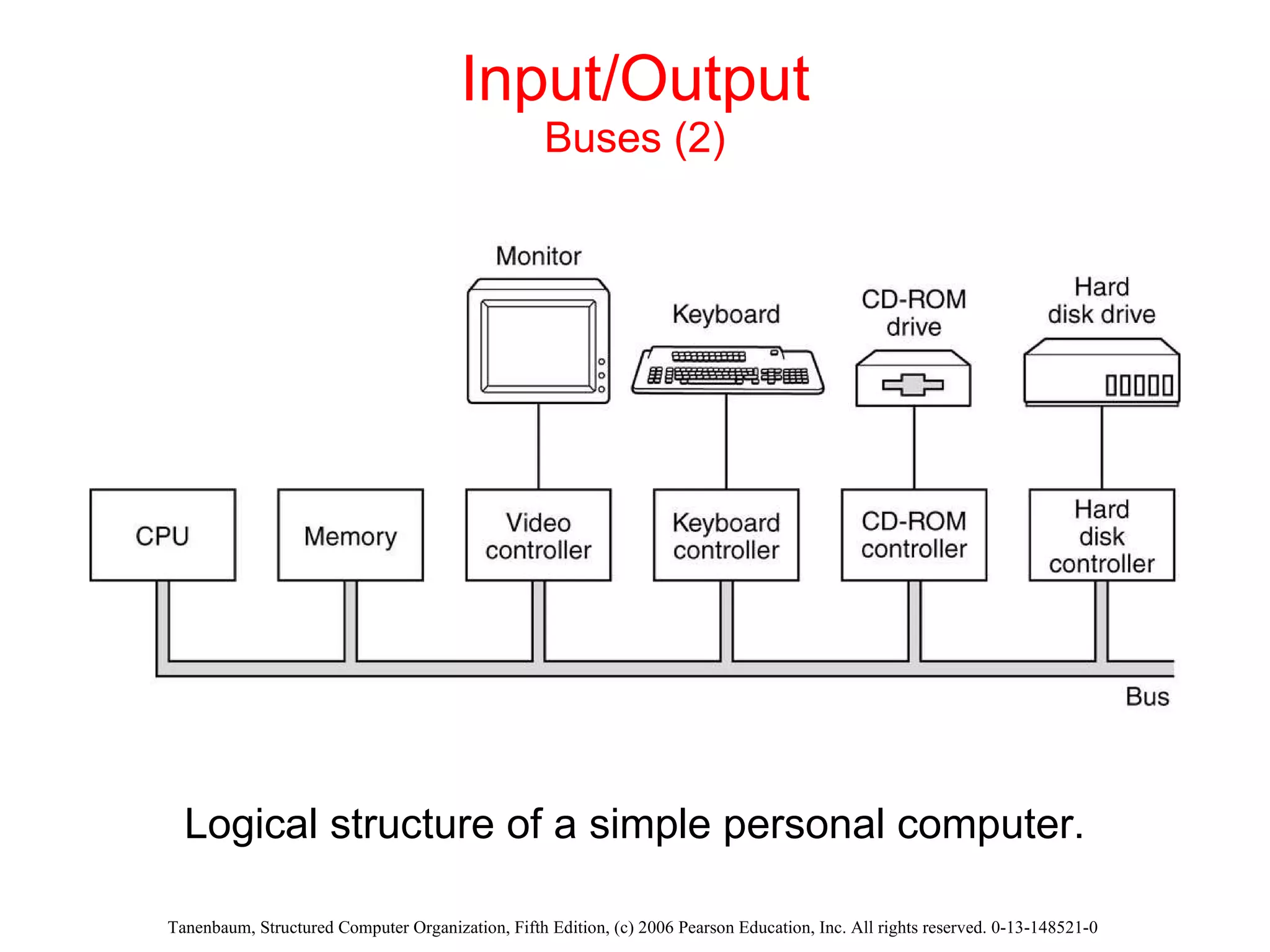 Input/Output
Buses (2)

Monitor

Keyboard

CD-ROM drive

Hard disk drive

CPU

Memory

Video controller

Keyboard controller

CD-ROM controller

Hard disk controller

Bus

Logical structure of a simple personal computer.

Tanenbaum, Structured Computer Organization, Fifth Edition, (c) 2006 Pearson Education, Inc. All rights reserved. 0-13-148521-0